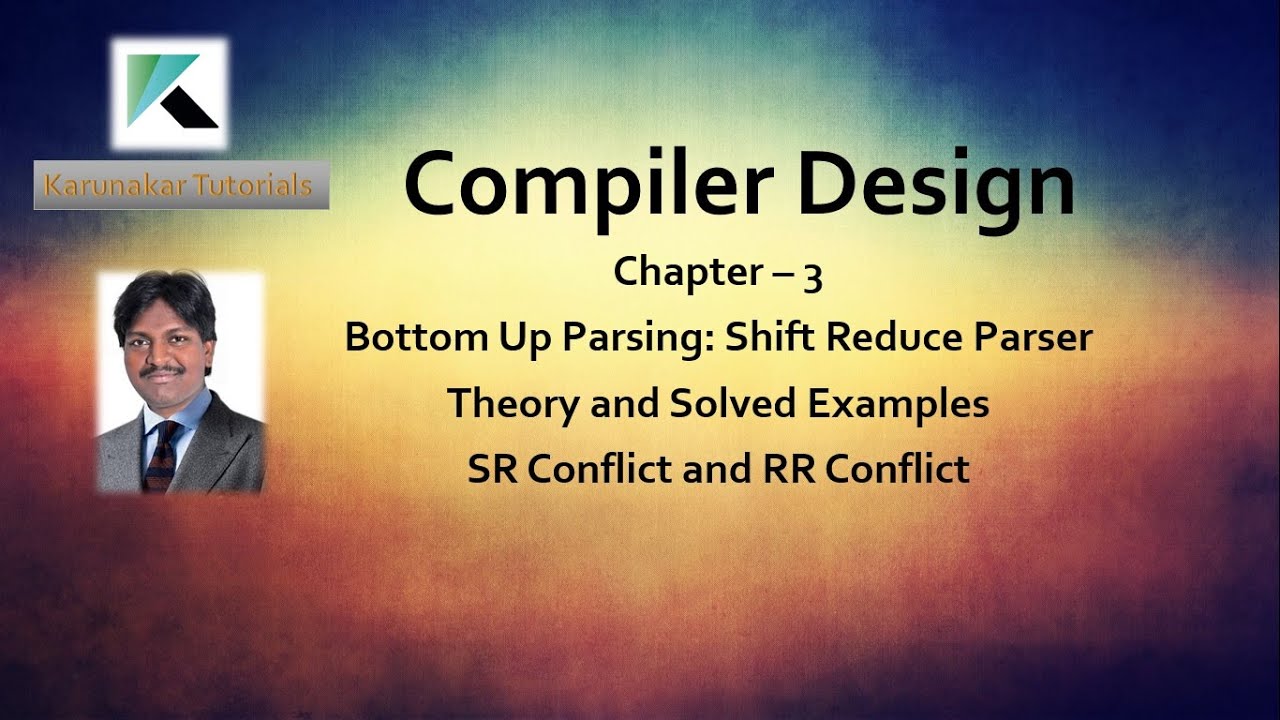 Karunakar Tutorials

Compiler Design

Chapter – 3

Bottom Up Parsing: Shift Reduce Parser

Theory and Solved Examples

SR Conflict and RR Conflict